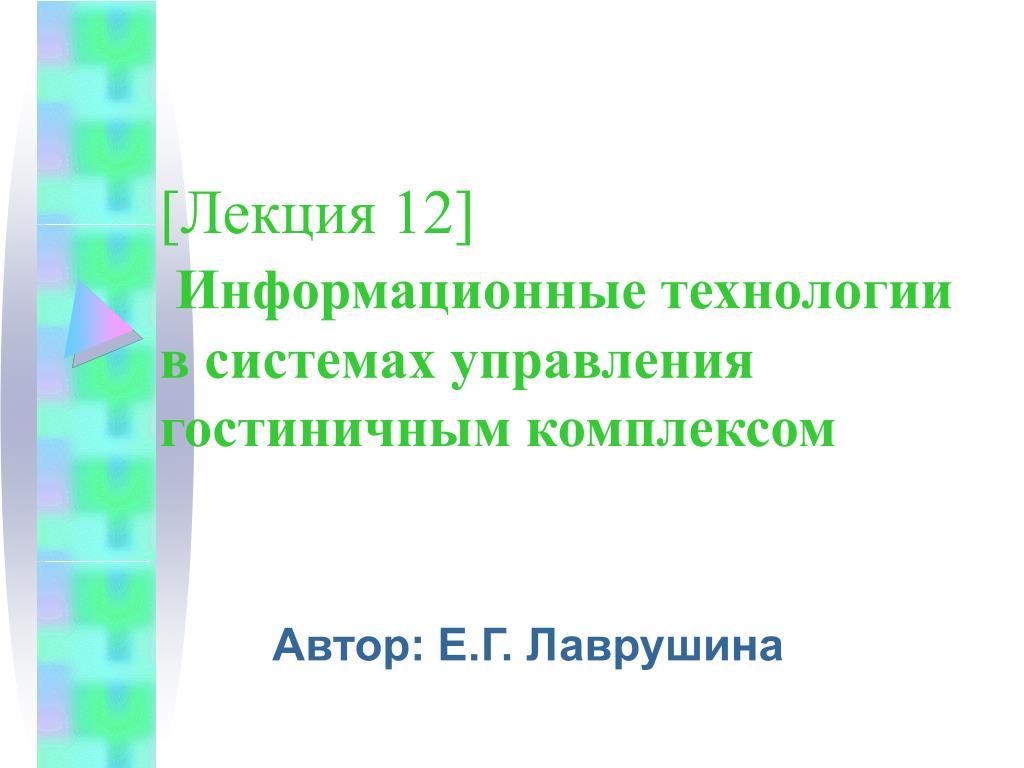 [Лекция 12]
Информационные технологии в системах управления гостиничным комплексом

Автор: Е.Г. Лаврушина